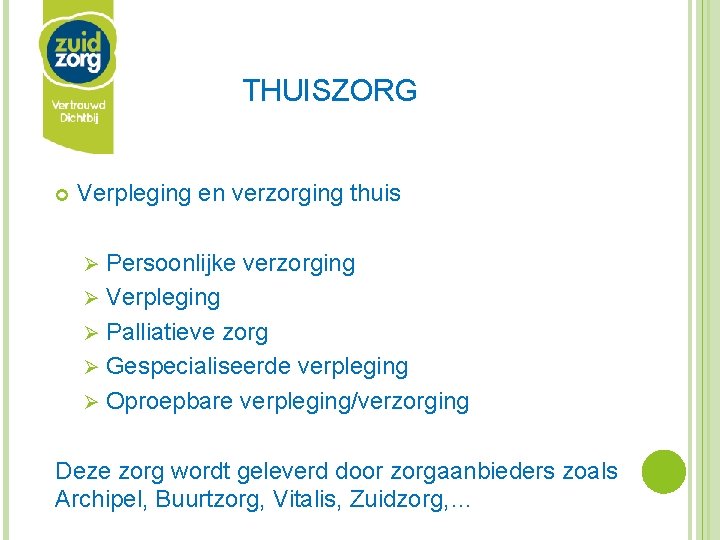 zuid
zorg
Vertrouwd
Dichtbij

THUISZORG

Verpleging en verzorging thuis

Persoonlijke verzorging
Verpleging
Palliatieve zorg
Gespecialiseerde verpleging
Oproepbare verpleging/verzorging

Deze zorg wordt geleverd door zorgaanbieders zoals Archipel, Buurtzorg, Vitalis, Zuidzorg,…